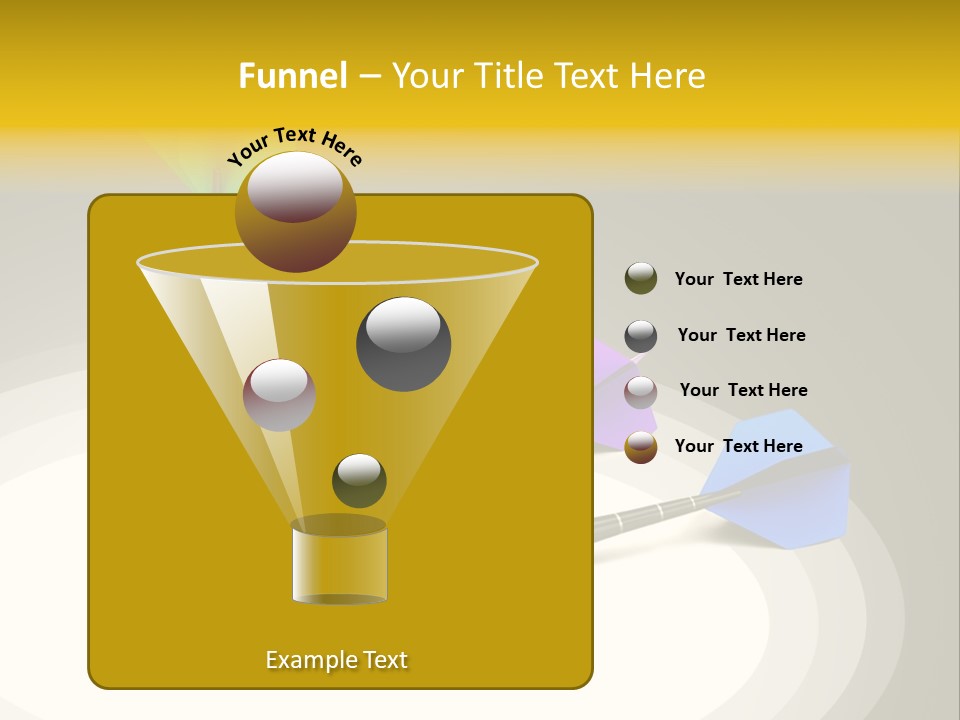 Funnel – Your Title Text Here

Your Text Here

Your Text Here

Your Text Here

Your Text Here

Your Text Here

Example Text